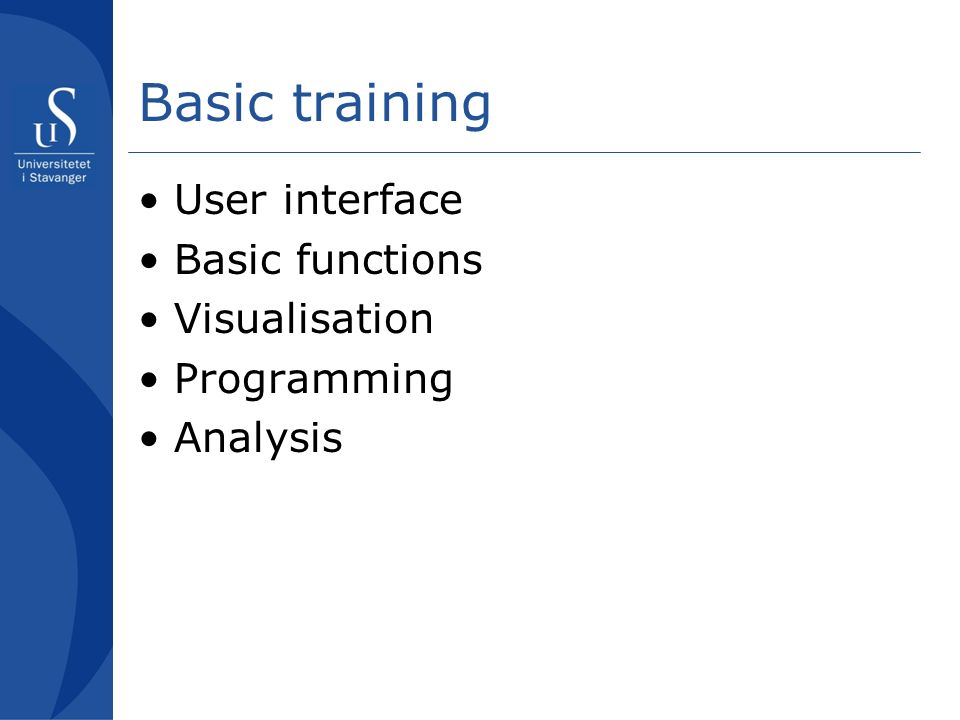 US
Universitetet i Stavanger

Basic training

• User interface
• Basic functions
• Visualisation
• Programming
• Analysis